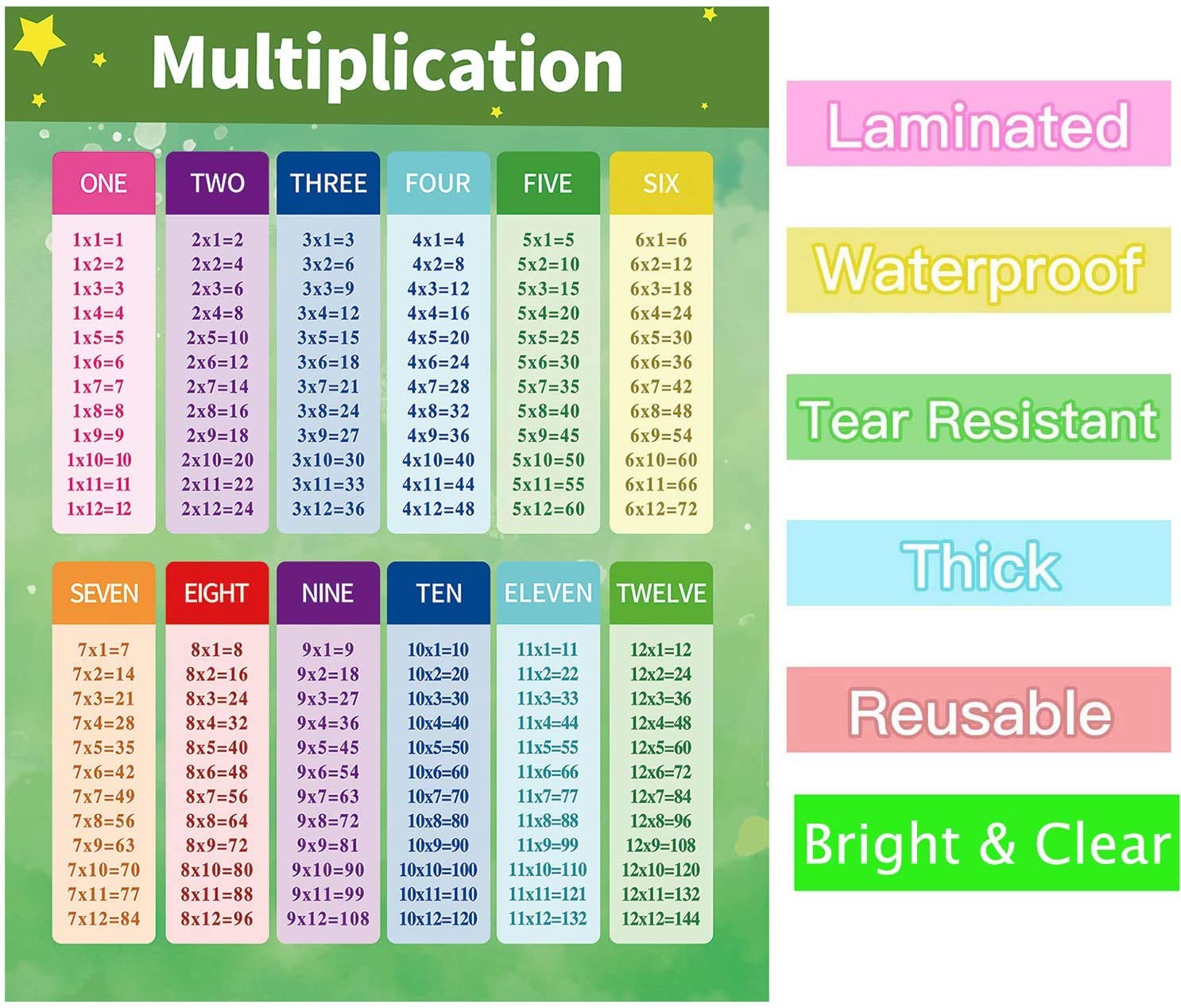 Multiplication

| ONE | TWO | THREE | FOUR | FIVE | SIX |
|---|---|---|---|---|---|
| 1x1=1 | 2x1=2 | 3x1=3 | 4x1=4 | 5x1=5 | 6x1=6 |
| 1x2=2 | 2x2=4 | 3x2=6 | 4x2=8 | 5x2=10 | 6x2=12 |
| 1x3=3 | 2x3=6 | 3x3=9 | 4x3=12 | 5x3=15 | 6x3=18 |
| 1x4=4 | 2x4=8 | 3x4=12 | 4x4=16 | 5x4=20 | 6x4=24 |
| 1x5=5 | 2x5=10 | 3x5=15 | 4x5=20 | 5x5=25 | 6x5=30 |
| 1x6=6 | 2x6=12 | 3x6=18 | 4x6=24 | 5x6=30 | 6x6=36 |
| 1x7=7 | 2x7=14 | 3x7=21 | 4x7=28 | 5x7=35 | 6x7=42 |
| 1x8=8 | 2x8=16 | 3x8=24 | 4x8=32 | 5x8=40 | 6x8=48 |
| 1x9=9 | 2x9=18 | 3x9=27 | 4x9=36 | 5x9=45 | 6x9=54 |
| 1x10=10 | 2x10=20 | 3x10=30 | 4x10=40 | 5x10=50 | 6x10=60 |
| 1x11=11 | 2x11=22 | 3x11=33 | 4x11=44 | 5x11=55 | 6x11=66 |
| 1x12=12 | 2x12=24 | 3x12=36 | 4x12=48 | 5x12=60 | 6x12=72 |

| SEVEN | EIGHT | NINE | TEN | ELEVEN | TWELVE |
|---|---|---|---|---|---|
| 7x1=7 | 8x1=8 | 9x1=9 | 10x1=10 | 11x1=11 | 12x1=12 |
| 7x2=14 | 8x2=16 | 9x2=18 | 10x2=20 | 11x2=22 | 12x2=24 |
| 7x3=21 | 8x3=24 | 9x3=27 | 10x3=30 | 11x3=33 | 12x3=36 |
| 7x4=28 | 8x4=32 | 9x4=36 | 10x4=40 | 11x4=44 | 12x4=48 |
| 7x5=35 | 8x5=40 | 9x5=45 | 10x5=50 | 11x5=55 | 12x5=60 |
| 7x6=42 | 8x6=48 | 9x6=54 | 10x6=60 | 11x6=66 | 12x6=72 |
| 7x7=49 | 8x7=56 | 9x7=63 | 10x7=70 | 11x7=77 | 12x7=84 |
| 7x8=56 | 8x8=64 | 9x8=72 | 10x8=80 | 11x8=88 | 12x8=96 |
| 7x9=63 | 8x9=72 | 9x9=81 | 10x9=90 | 11x9=99 | 12x9=108 |
| 7x10=70 | 8x10=80 | 9x10=90 | 10x10=100 | 11x10=110 | 12x10=120 |
| 7x11=77 | 8x11=88 | 9x11=99 | 10x11=110 | 11x11=121 | 12x11=132 |
| 7x12=84 | 8x12=96 | 9x12=108 | 10x12=120 | 11x12=132 | 12x12=144 |

Laminated

Waterproof

Tear Resistant

Thick

Reusable

Bright & Clear